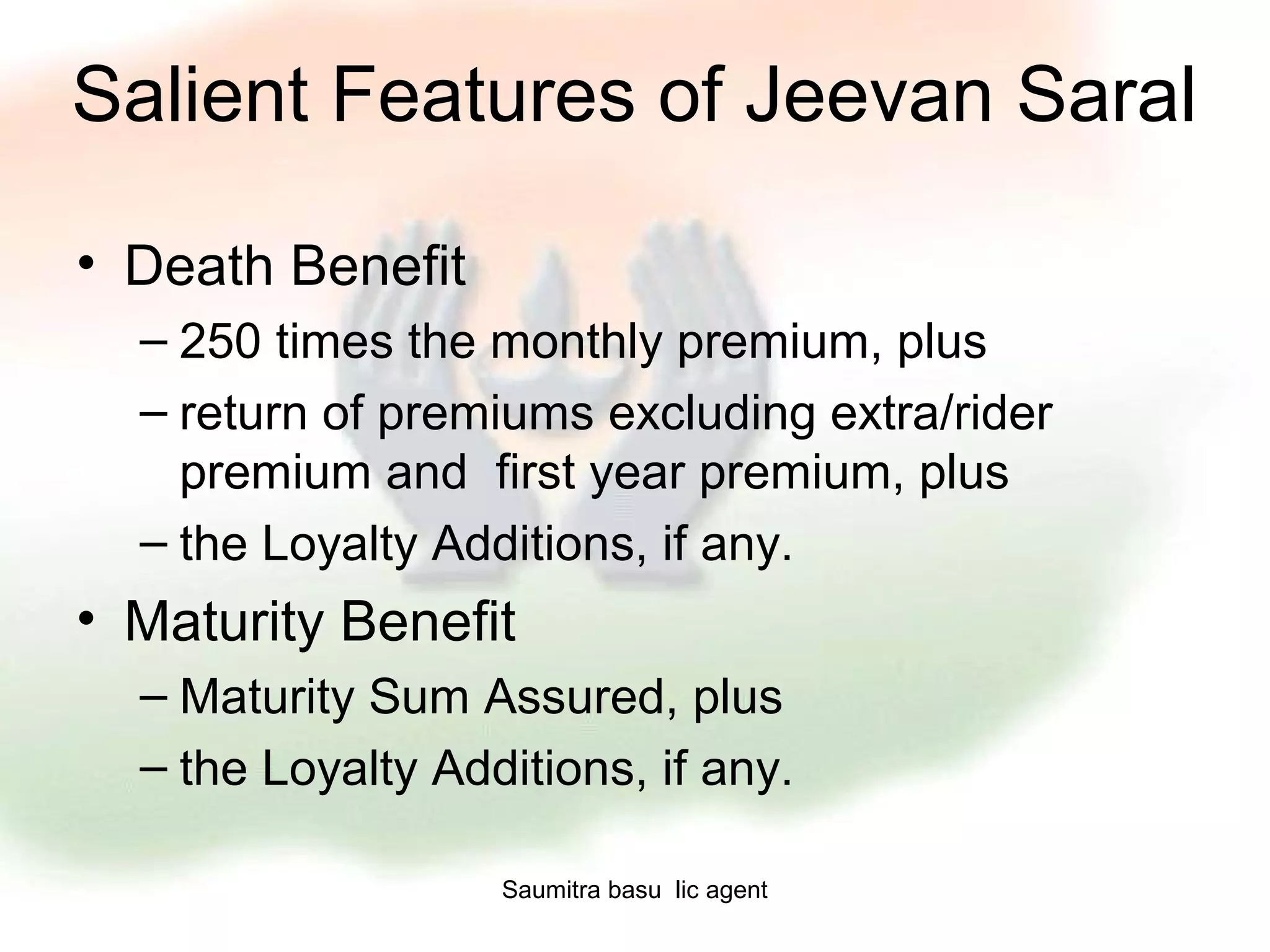 Salient Features of Jeevan Saral

• Death Benefit
– 250 times the monthly premium, plus
– return of premiums excluding extra/rider premium and first year premium, plus
– the Loyalty Additions, if any.
• Maturity Benefit
– Maturity Sum Assured, plus
– the Loyalty Additions, if any.

Saumitra basu lic agent